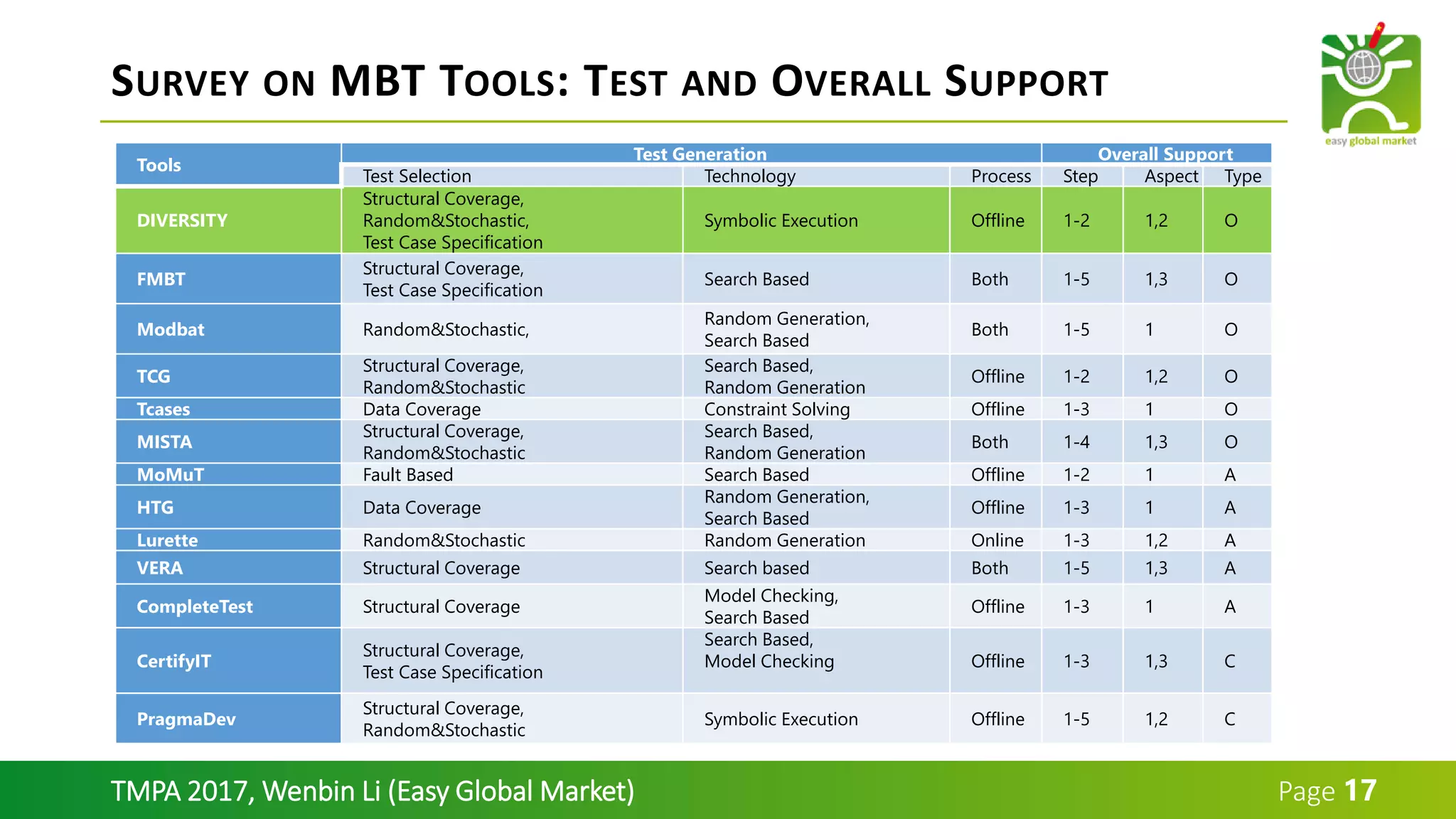 SURVEY ON MBT TOOLS: TEST AND OVERALL SUPPORT

easy global market

| Tools | Test Generation | | | Overall Support | | |
|---|---|---|---|---|---|---|
| | Test Selection | Technology | Process | Step | Aspect | Type |
| DIVERSITY | Structural Coverage, Random&Stochastic, Test Case Specification | Symbolic Execution | Offline | 1-2 | 1,2 | O |
| FMBT | Structural Coverage, Test Case Specification | Search Based | Both | 1-5 | 1,3 | O |
| Modbat | Random&Stochastic, | Random Generation, Search Based | Both | 1-5 | 1 | O |
| TCG | Structural Coverage, Random&Stochastic | Search Based, Random Generation | Offline | 1-2 | 1,2 | O |
| Tcases | Data Coverage | Constraint Solving | Offline | 1-3 | 1 | O |
| MISTA | Structural Coverage, Random&Stochastic | Search Based, Random Generation | Both | 1-4 | 1,3 | O |
| MoMuT | Fault Based | Search Based | Offline | 1-2 | 1 | A |
| HTG | Data Coverage | Random Generation, Search Based | Offline | 1-3 | 1 | A |
| Lurette | Random&Stochastic | Random Generation | Online | 1-3 | 1,2 | A |
| VERA | Structural Coverage | Search based | Both | 1-5 | 1,3 | A |
| CompleteTest | Structural Coverage | Model Checking, Search Based | Offline | 1-3 | 1 | A |
| CertifyIT | Structural Coverage, Test Case Specification | Search Based, Model Checking | Offline | 1-3 | 1,3 | C |
| PragmaDev | Structural Coverage, Random&Stochastic | Symbolic Execution | Offline | 1-5 | 1,2 | C |

TMPA 2017, Wenbin Li (Easy Global Market)

Page 17